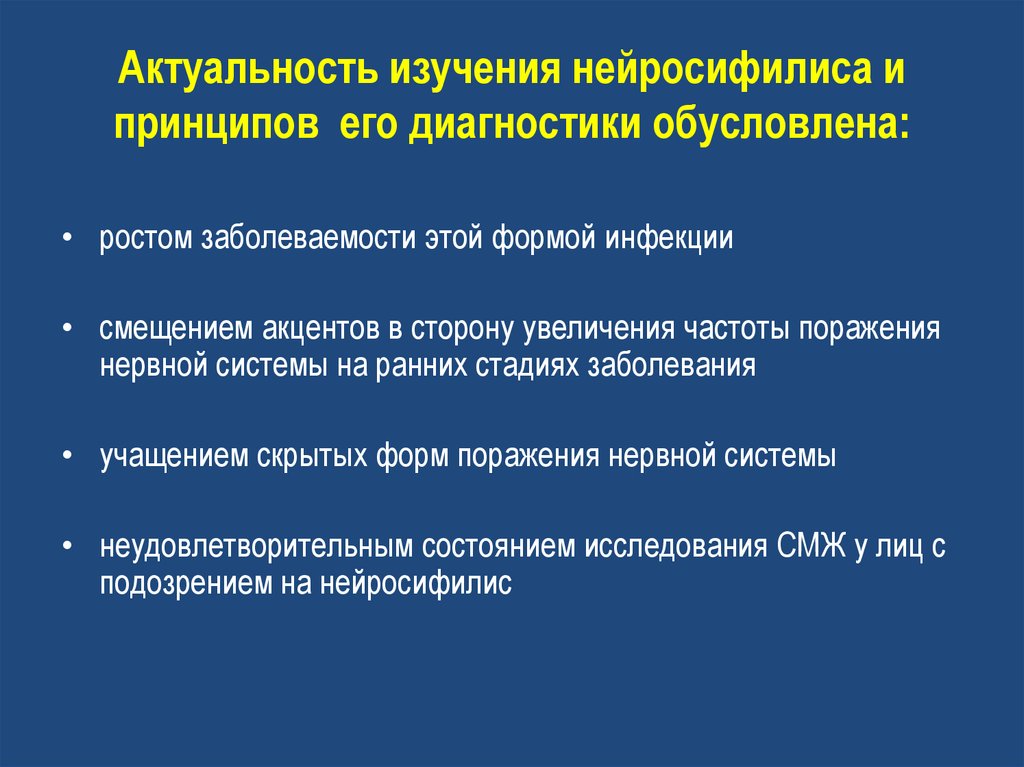 Актуальность изучения нейросифилиса и принципов его диагностики обусловлена:

• ростом заболеваемости этой формой инфекции

• смещением акцентов в сторону увеличения частоты поражения нервной системы на ранних стадиях заболевания

• учащением скрытых форм поражения нервной системы

• неудовлетворительным состоянием исследования СМЖ у лиц с подозрением на нейросифилис